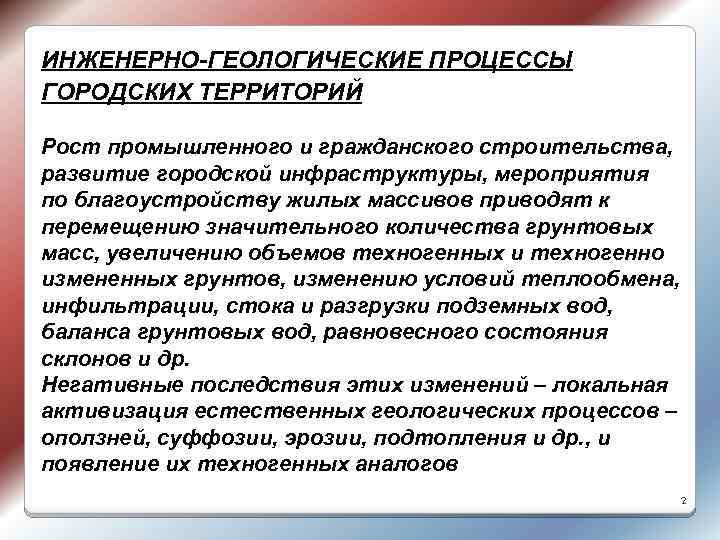 ИНЖЕНЕРНО-ГЕОЛОГИЧЕСКИЕ ПРОЦЕССЫ ГОРОДСКИХ ТЕРРИТОРИЙ

Рост промышленного и гражданского строительства, развитие городской инфраструктуры, мероприятия по благоустройству жилых массивов приводят к перемещению значительного количества грунтовых масс, увеличению объемов техногенных и техногенно измененных грунтов, изменению условий теплообмена, инфильтрации, стока и разгрузки подземных вод, баланса грунтовых вод, равновесного состояния склонов и др.
Негативные последствия этих изменений – локальная активизация естественных геологических процессов – оползней, суффозии, эрозии, подтопления и др., и появление их техногенных аналогов

2